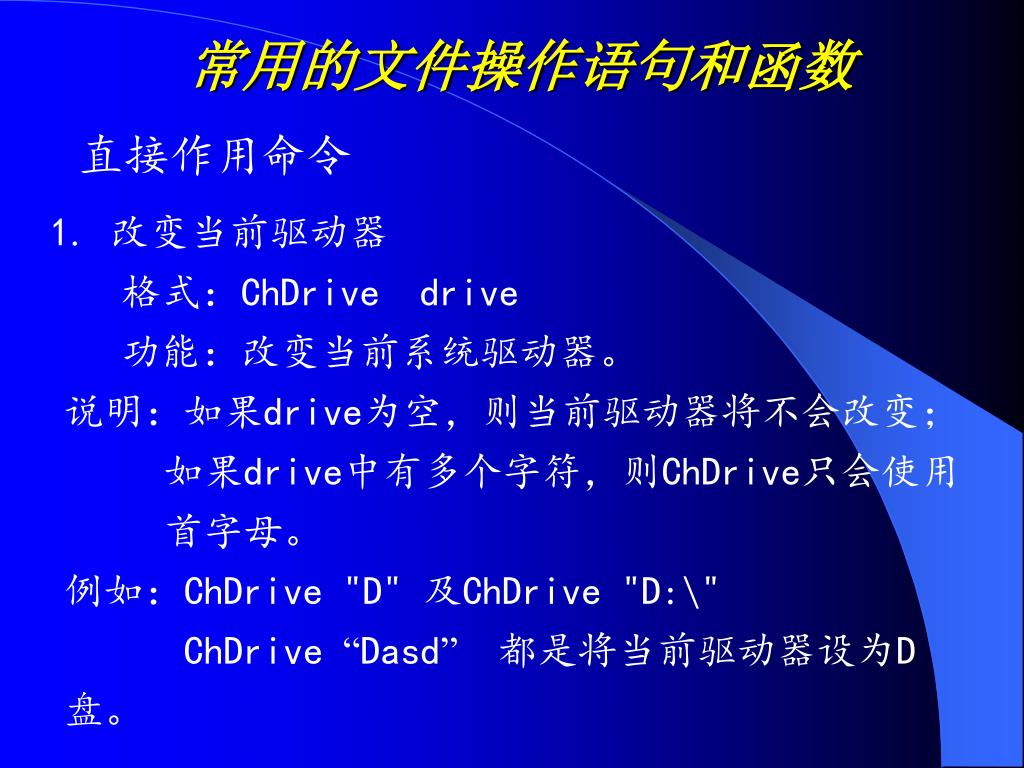 常用的文件操作语句和函数

直接作用命令

1. 改变当前驱动器

格式：ChDrive drive

功能：改变当前系统驱动器。

说明：如果drive为空，则当前驱动器将不会改变；如果drive中有多个字符，则ChDrive只会使用首字母。

例如：ChDrive "D" 及ChDrive "D:\"
ChDrive “Dasd” 都是将当前驱动器设为D盘。